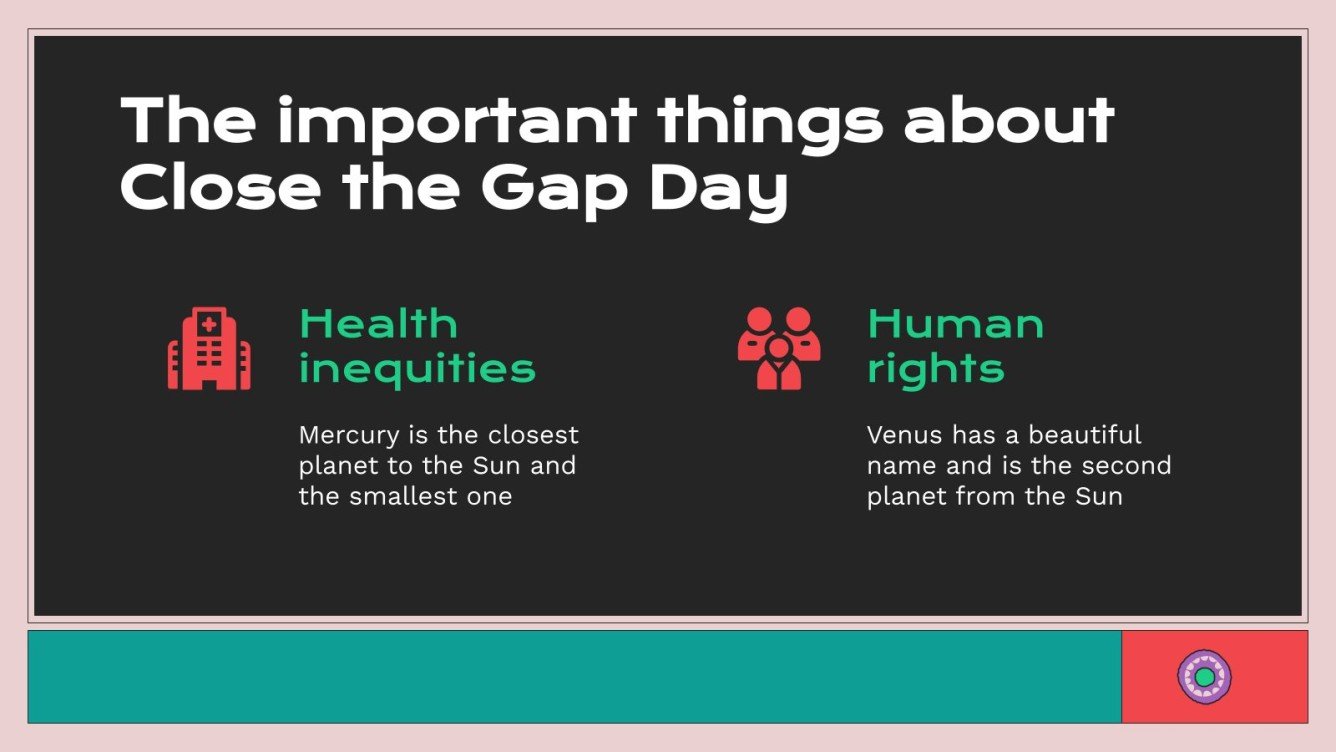 The important things about Close the Gap Day

Health inequities

Mercury is the closest planet to the Sun and the smallest one

Human rights

Venus has a beautiful name and is the second planet from the Sun